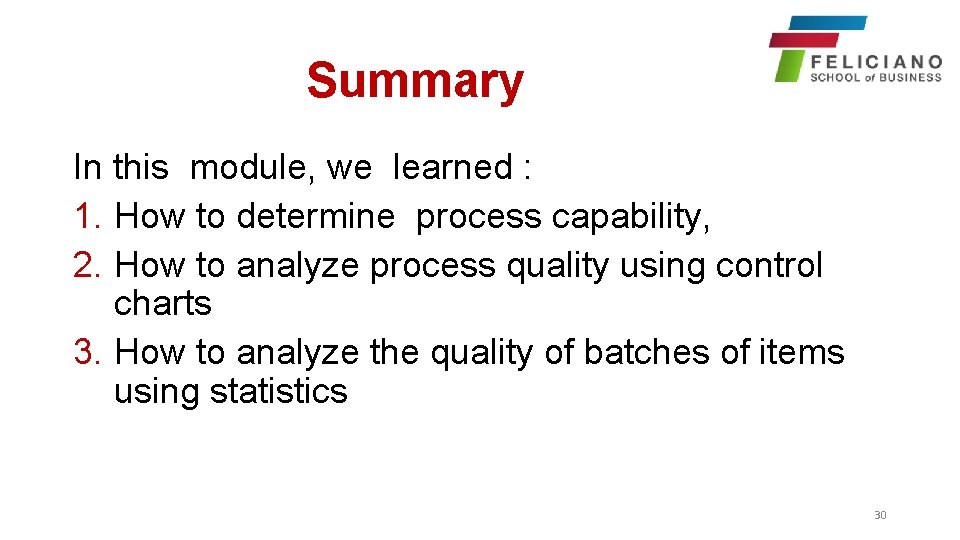 Summary

FELICIANO
SCHOOL of BUSINESS

In this module, we learned :
1. How to determine process capability,
2. How to analyze process quality using control charts
3. How to analyze the quality of batches of items using statistics

30